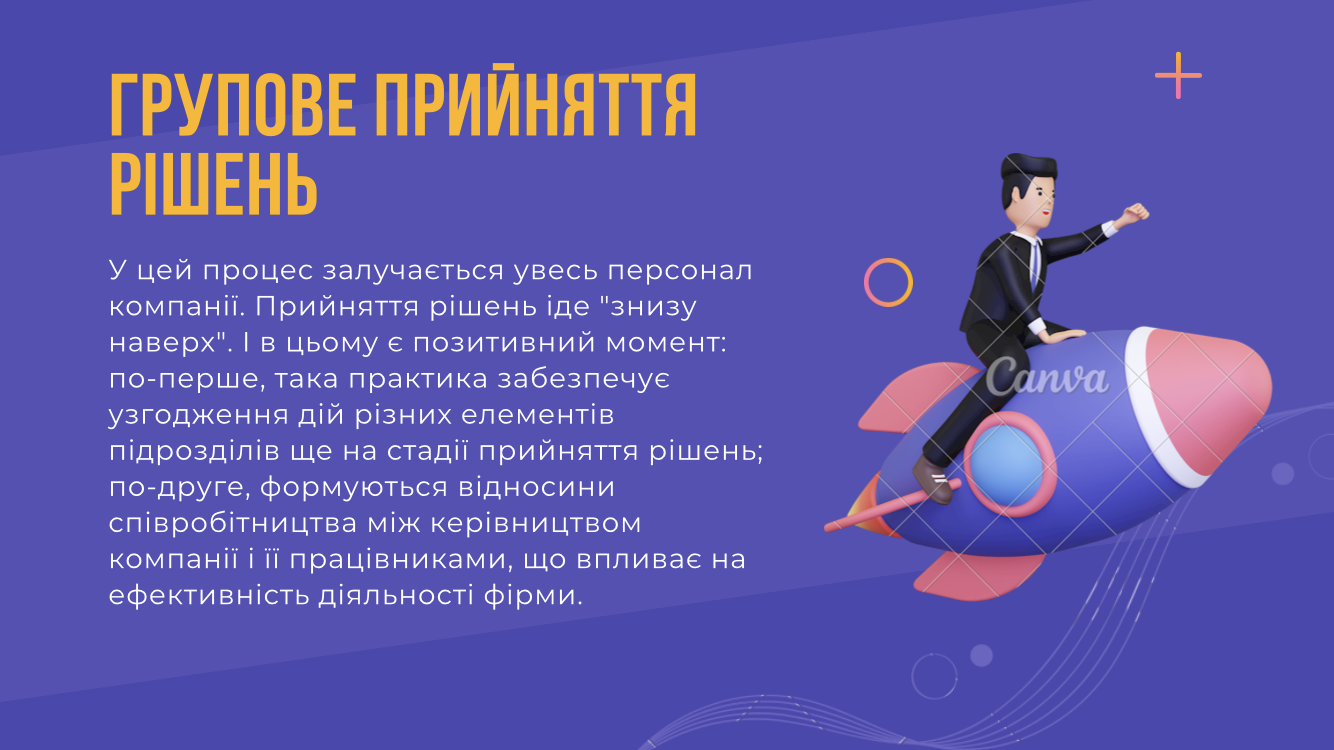 ГРУПОВЕ ПРИЙНЯТТЯ РІШЕНЬ

У цей процес залучається увесь персонал компанії. Прийняття рішень іде "знизу наверх". І в цьому є позитивний момент: по-перше, така практика забезпечує узгодження дій різних елементів підрозділів ще на стадії прийняття рішень; по-друге, формуються відносини співробітництва між керівництвом компанії і її працівниками, що впливає на ефективність діяльності фірми.

Canva